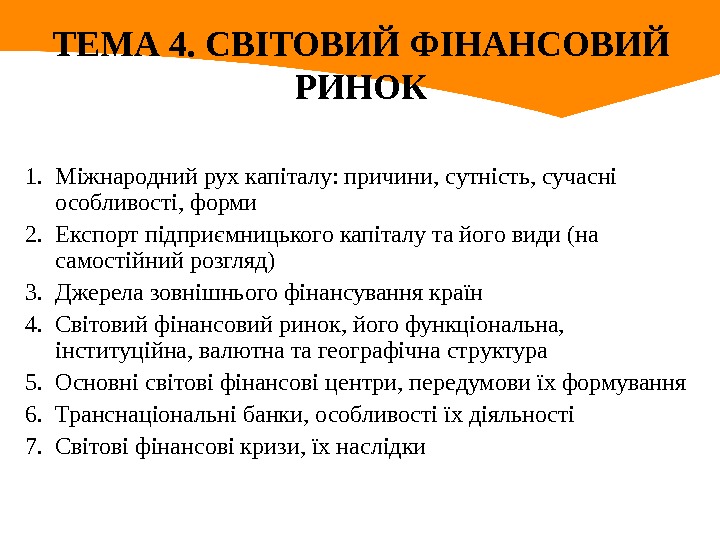 ТЕМА 4. СВІТОВИЙ ФІНАНСОВИЙ РИНОК

1. Міжнародний рух капіталу: причини, сутність, сучасні особливості, форми
2. Експорт підприємницького капіталу та його види (на самостійний розгляд)
3. Джерела зовнішнього фінансування країн
4. Світовий фінансовий ринок, його функціональна, інституційна, валютна та географічна структура
5. Основні світові фінансові центри, передумови їх формування
6. Транснаціональні банки, особливості їх діяльності
7. Світові фінансові кризи, їх наслідки